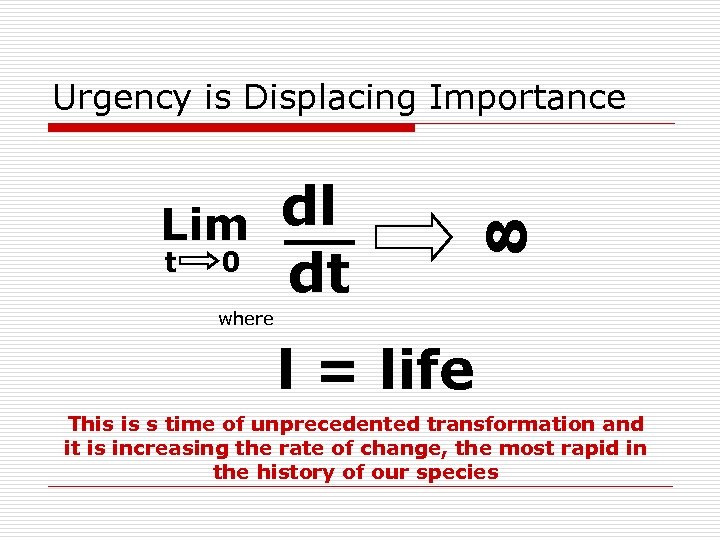 Urgency is Displacing Importance

$\lim_{t \Rightarrow 0} \frac{dl}{dt} \Rightarrow \infty$

where

l = life

This is s time of unprecedented transformation and it is increasing the rate of change, the most rapid in the history of our species